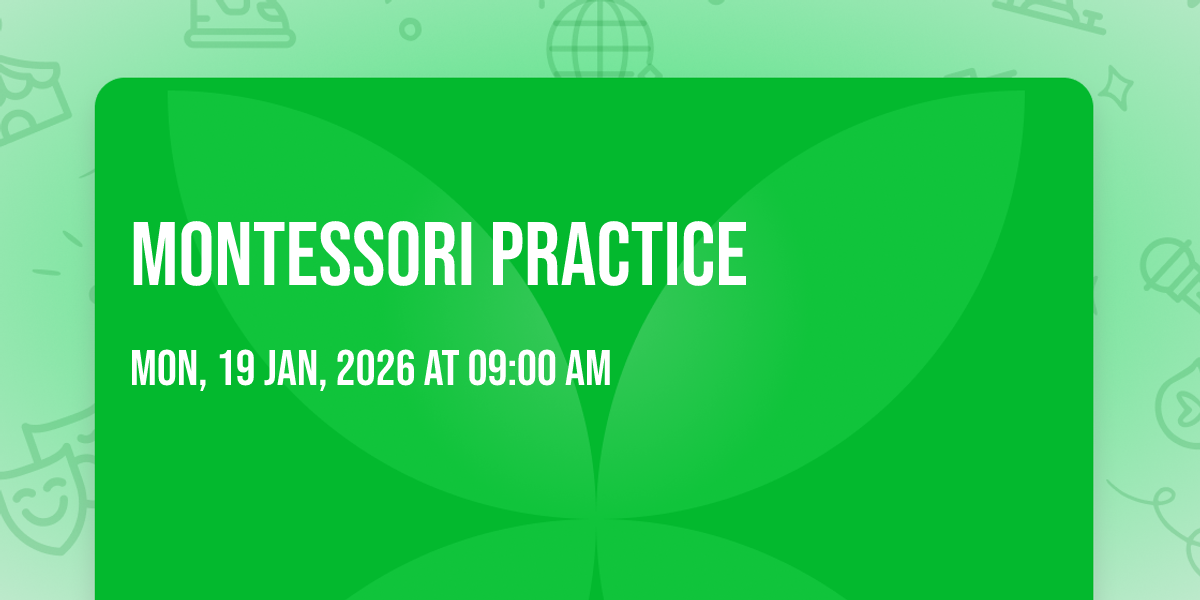 MONTESSORI PRACTICE

MON, 19 JAN, 2026 AT 09:00 AM